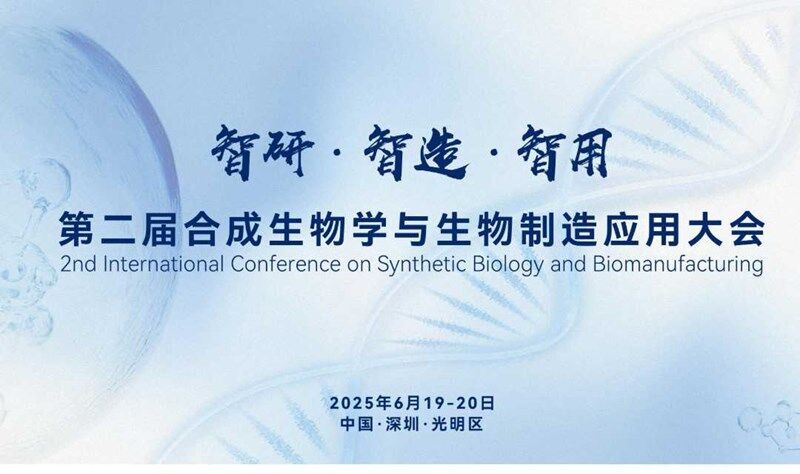 智研 · 智造 · 智用

第二届合成生物学与生物制造应用大会
2nd International Conference on Synthetic Biology and Biomanufacturing

2025年6月19-20日
中国·深圳·光明区